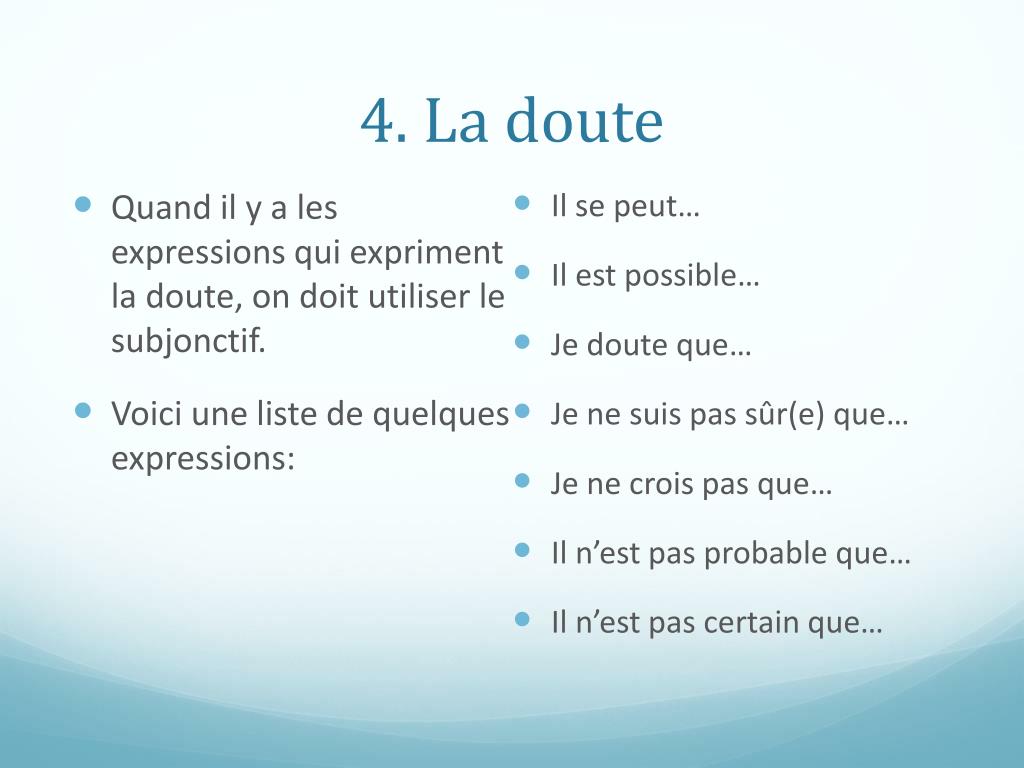 4. La doute

- Quand il y a les expressions qui expriment la doute, on doit utiliser le subjonctif.
- Voici une liste de quelques expressions:

- Il se peut…
- Il est possible…
- Je doute que…
- Je ne suis pas sûr(e) que…
- Je ne crois pas que…
- Il n’est pas probable que…
- Il n’est pas certain que…